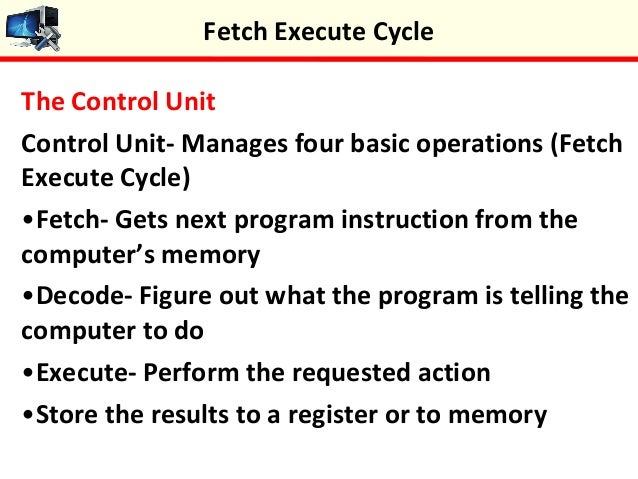 Fetch Execute Cycle

The Control Unit

Control Unit- Manages four basic operations (Fetch Execute Cycle)

•Fetch- Gets next program instruction from the computer's memory

•Decode- Figure out what the program is telling the computer to do

•Execute- Perform the requested action

•Store the results to a register or to memory